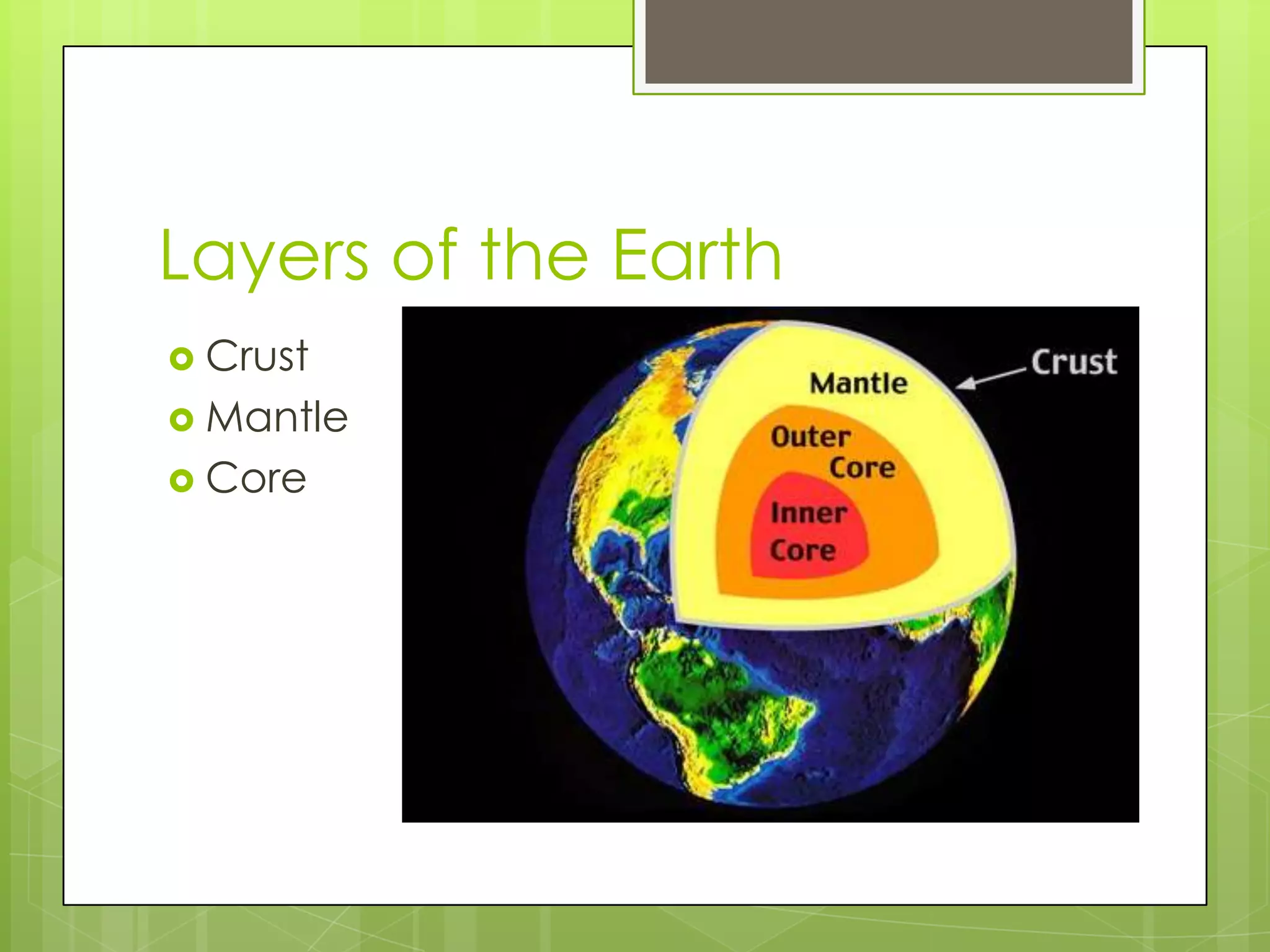 Layers of the Earth

Crust
Mantle
Core

Crust
Mantle
Outer Core
Inner Core